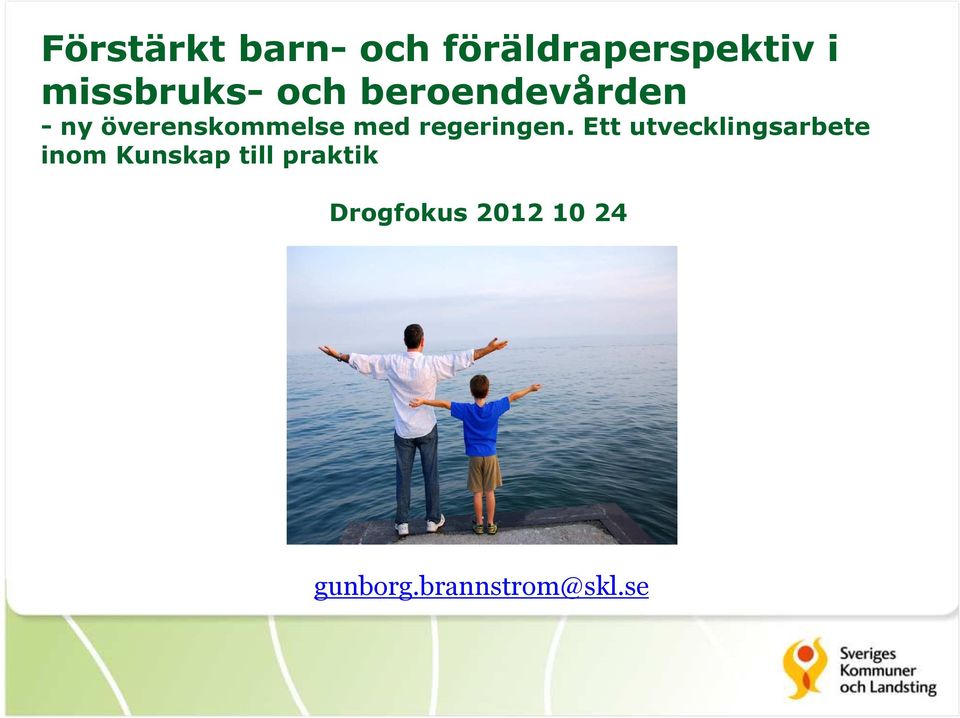 Förstärkt barn- och föräldraperspektiv i missbruks- och beroendevården
- ny överenskommelse med regeringen. Ett utvecklingsarbete inom Kunskap till praktik

Drogfokus 2012 10 24

gunborg.brannstrom@skl.se

Sveriges Kommuner och Landsting